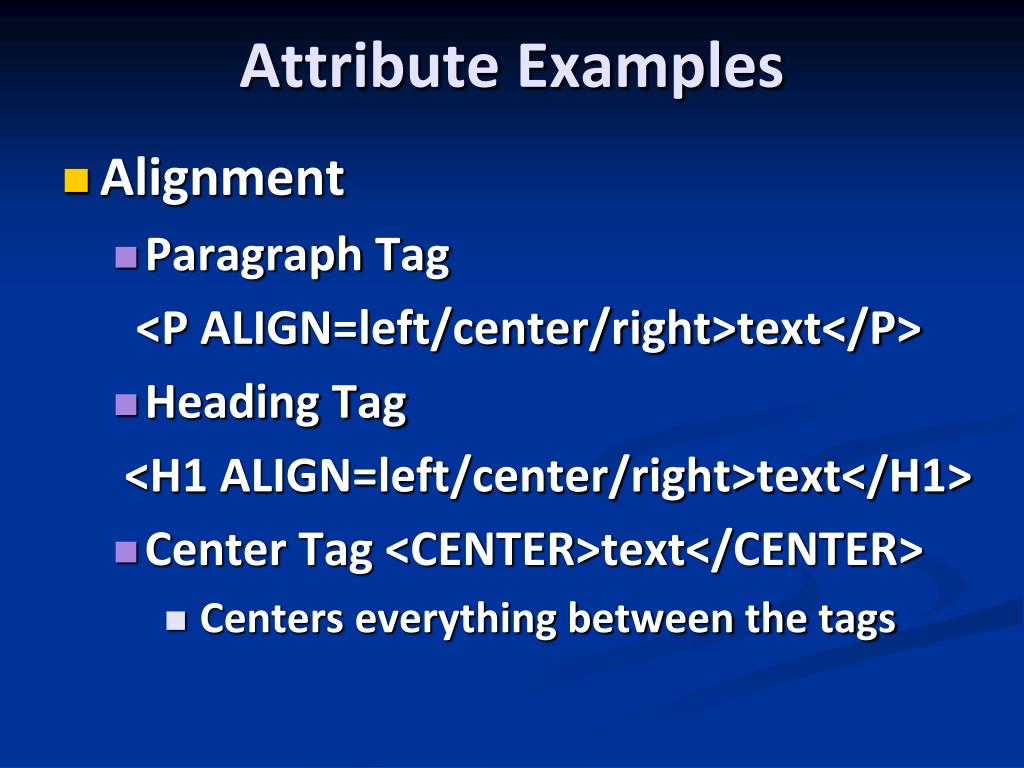 Attribute Examples

Alignment

Paragraph Tag

<P ALIGN=left/center/right>text</P>

Heading Tag

<H1 ALIGN=left/center/right>text</H1>

Center Tag <CENTER>text</CENTER>

Centers everything between the tags